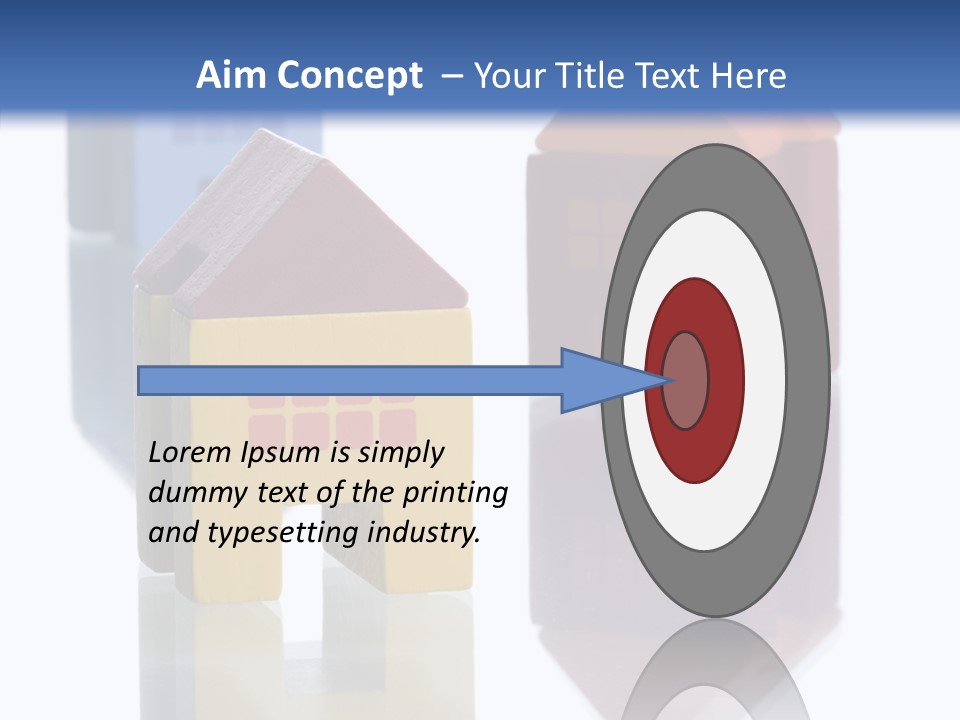 Aim Concept – Your Title Text Here

Lorem Ipsum is simply dummy text of the printing and typesetting industry.